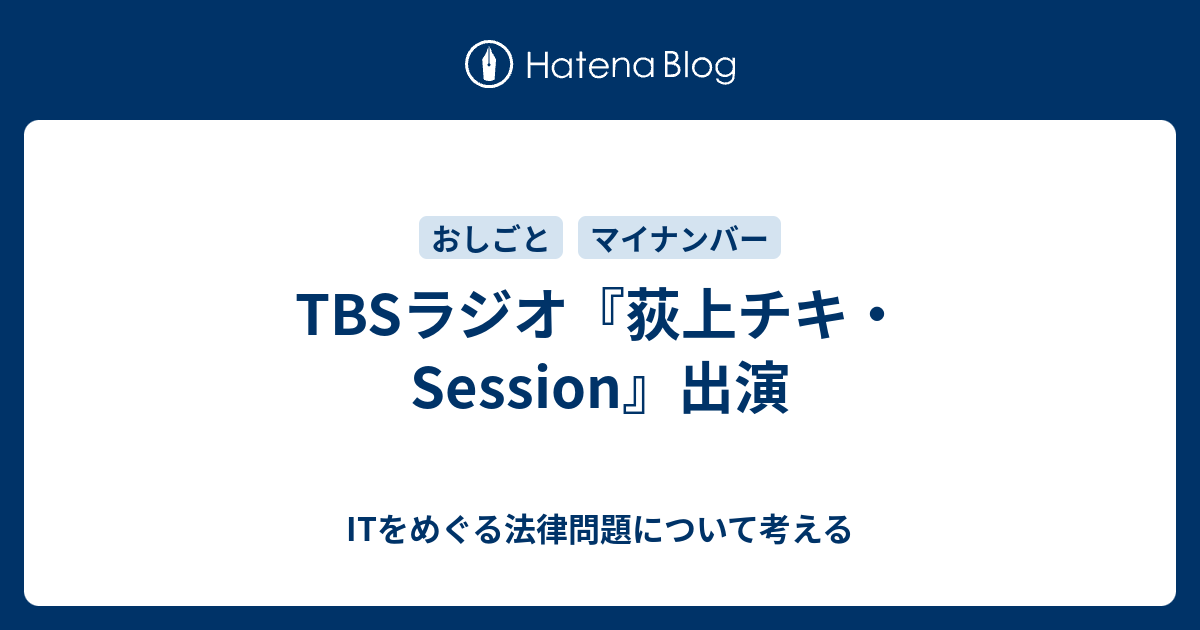 Hatena Blog

おしごと

マイナンバー

TBSラジオ『荻上チキ・Session』出演

ITをめぐる法律問題について考える